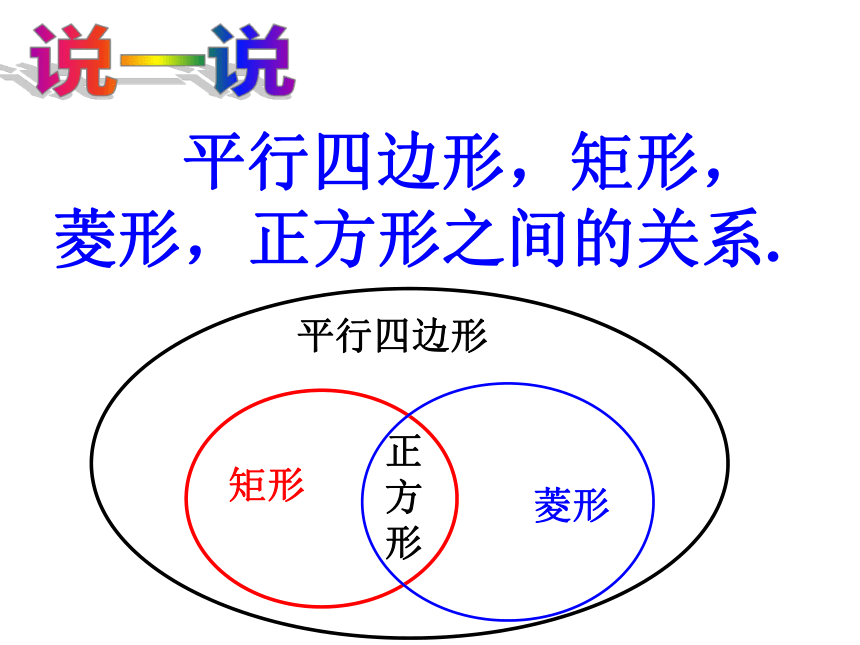 说一说

平行四边形，矩形，菱形，正方形之间的关系.

平行四边形

矩形

正方形

菱形